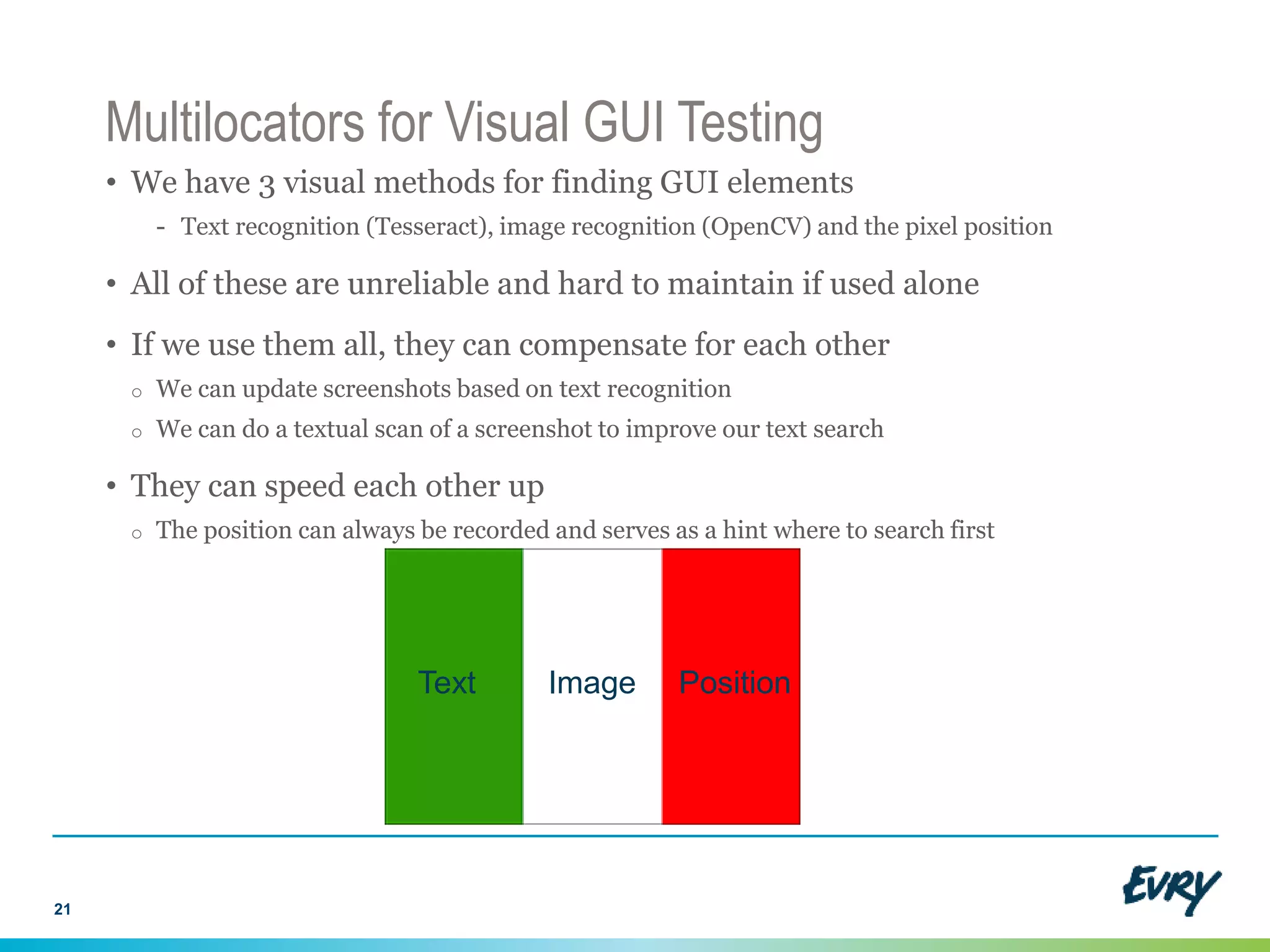 Multilocators for Visual GUI Testing

• We have 3 visual methods for finding GUI elements
  - Text recognition (Tesseract), image recognition (OpenCV) and the pixel position

• All of these are unreliable and hard to maintain if used alone

• If we use them all, they can compensate for each other
  o We can update screenshots based on text recognition
  o We can do a textual scan of a screenshot to improve our text search

• They can speed each other up
  o The position can always be recorded and serves as a hint where to search first

Text Image Position

21

EVRY